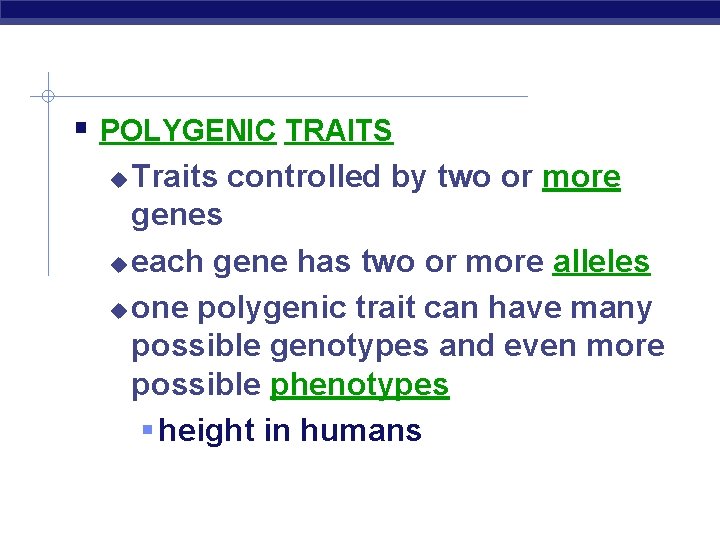 POLYGENIC TRAITS

Traits controlled by two or more genes

each gene has two or more alleles

one polygenic trait can have many possible genotypes and even more possible phenotypes

height in humans